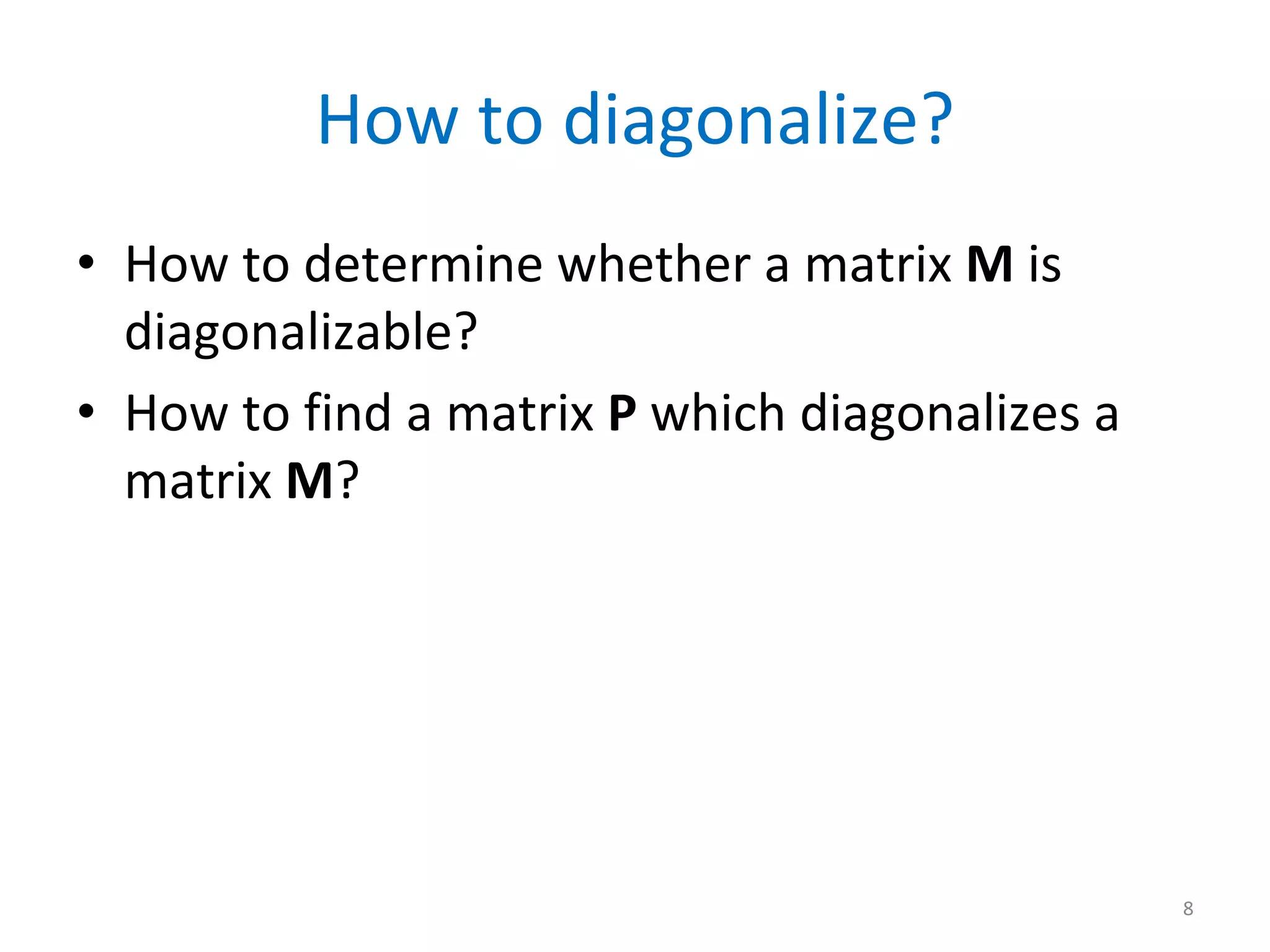 How to diagonalize?

• How to determine whether a matrix **M** is diagonalizable?

• How to find a matrix **P** which diagonalizes a matrix **M**?

8